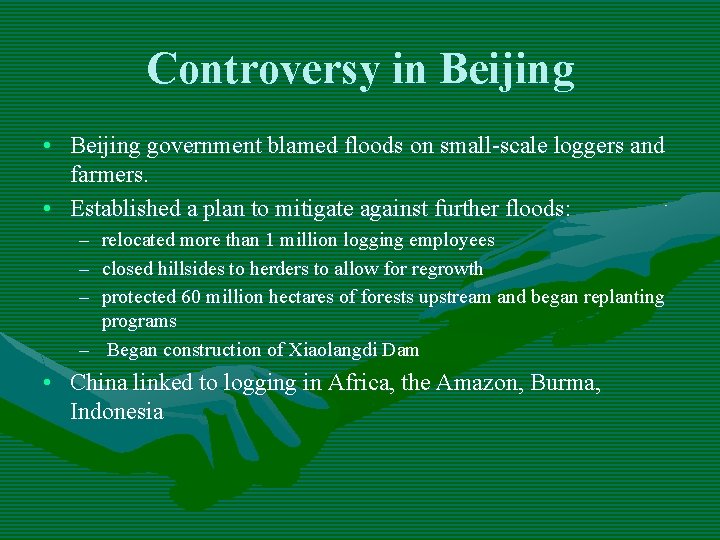 Controversy in Beijing

• Beijing government blamed floods on small-scale loggers and farmers.

• Established a plan to mitigate against further floods:
– relocated more than 1 million logging employees
– closed hillsides to herders to allow for regrowth
– protected 60 million hectares of forests upstream and began replanting programs
– Began construction of Xiaolangdi Dam

• China linked to logging in Africa, the Amazon, Burma, Indonesia